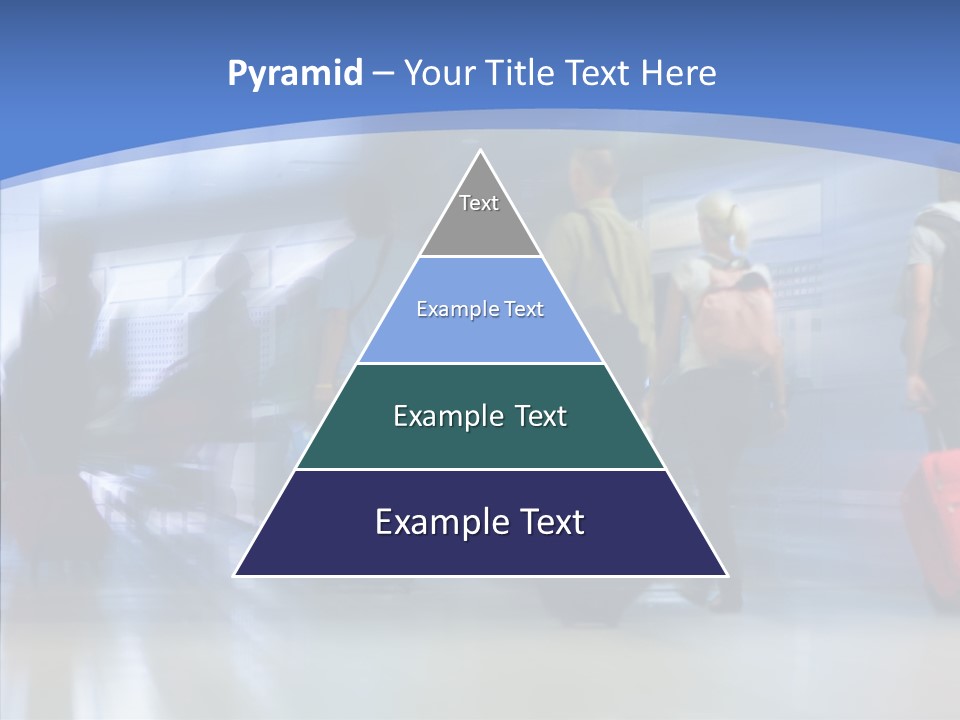 Pyramid – Your Title Text Here

Text

Example Text

Example Text

Example Text